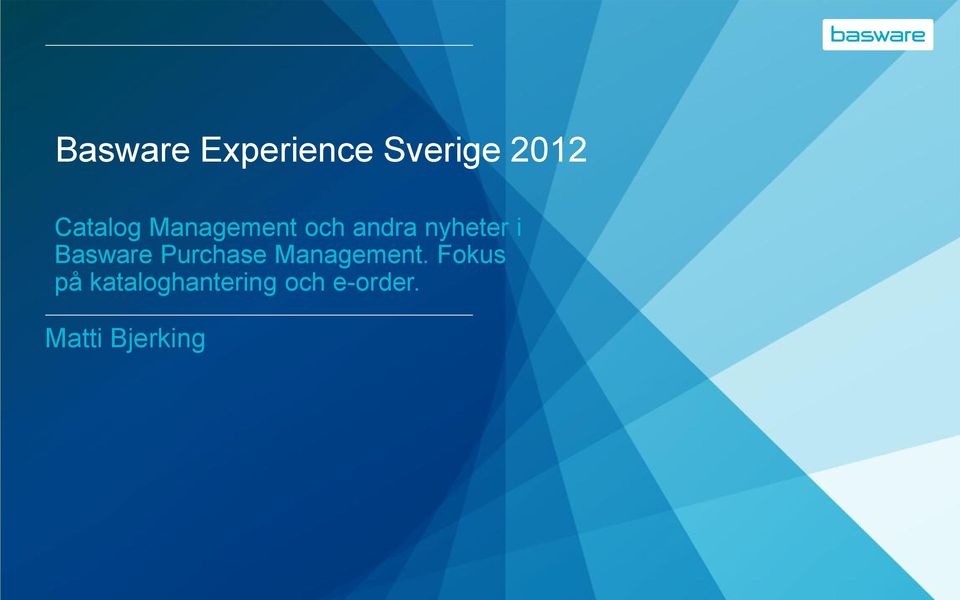 basware

Basware Experience Sverige 2012

Catalog Management och andra nyheter i Basware Purchase Management. Fokus på kataloghantering och e-order.

Matti Bjerking